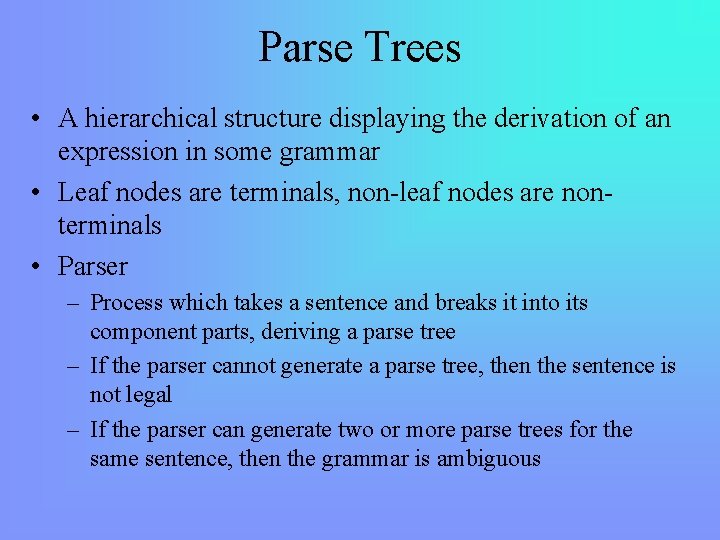 Parse Trees

• A hierarchical structure displaying the derivation of an expression in some grammar
• Leaf nodes are terminals, non-leaf nodes are non-terminals
• Parser
– Process which takes a sentence and breaks it into its component parts, deriving a parse tree
– If the parser cannot generate a parse tree, then the sentence is not legal
– If the parser can generate two or more parse trees for the same sentence, then the grammar is ambiguous